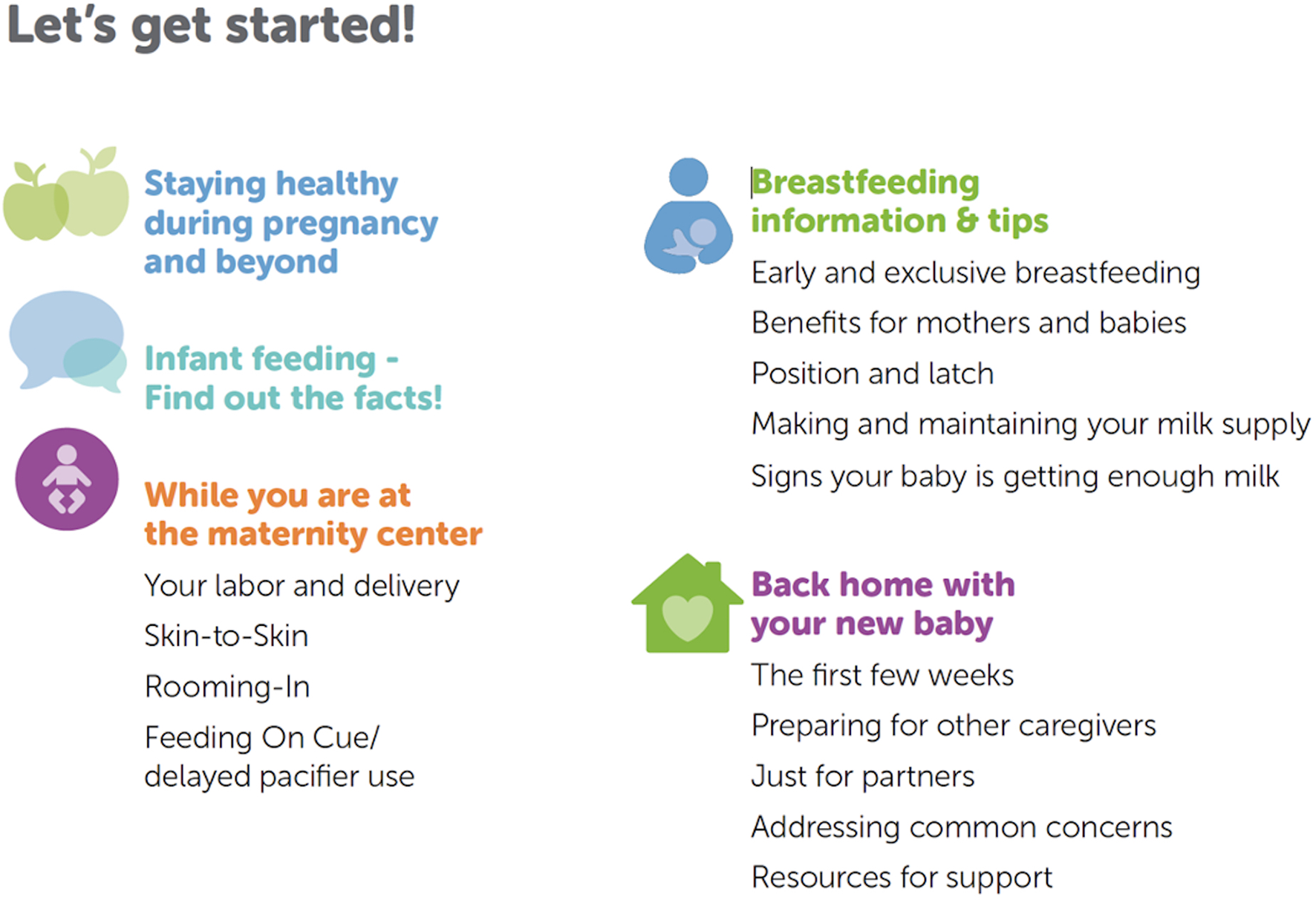 Let's get started!

Staying healthy during pregnancy and beyond

Infant feeding - Find out the facts!

While you are at the maternity center

Your labor and delivery

Skin-to-Skin

Rooming-In

Feeding On Cue/ delayed pacifier use

Breastfeeding information & tips

Early and exclusive breastfeeding

Benefits for mothers and babies

Position and latch

Making and maintaining your milk supply

Signs your baby is getting enough milk

Back home with your new baby

The first few weeks

Preparing for other caregivers

Just for partners

Addressing common concerns

Resources for support